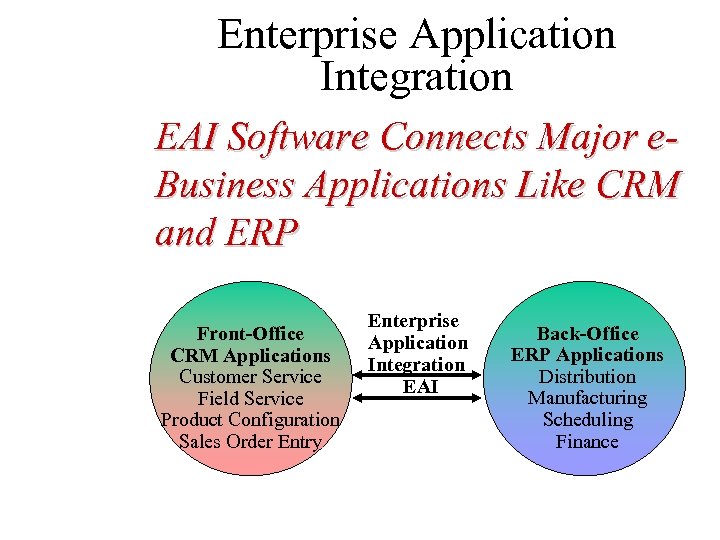 Enterprise Application Integration

EAI Software Connects Major e-Business Applications Like CRM and ERP

Front-Office
CRM Applications
Customer Service
Field Service
Product Configuration
Sales Order Entry

Enterprise
Application
Integration
EAI

Back-Office
ERP Applications
Distribution
Manufacturing
Scheduling
Finance